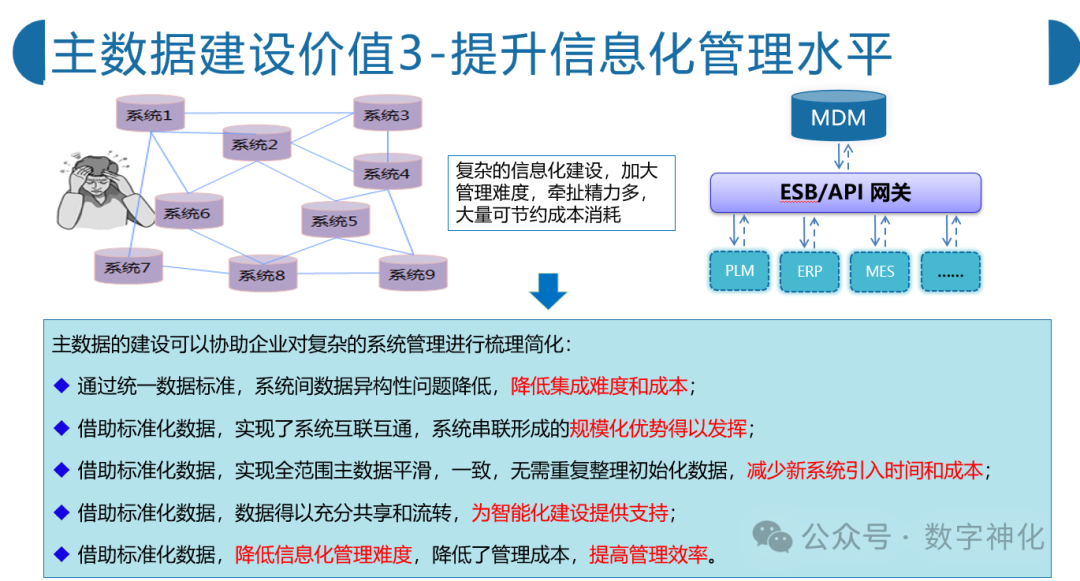 主数据建设价值3-提升信息化管理水平

系统1
系统2
系统3
系统4
系统5
系统6
系统7
系统8
系统9

复杂的信息化建设，加大管理难度，牵扯精力多，大量可节约成本消耗

MDM

ESB/API 网关

PLM
ERP
MES
......

主数据的建设可以协助企业对复杂的系统管理进行梳理简化：

◆ 通过统一数据标准，系统间数据异构性问题降低，降低集成难度和成本；

◆ 借助标准化数据，实现了系统互联互通，系统串联形成的规模化优势得以发挥；

◆ 借助标准化数据，实现全范围主数据平滑，一致，无需重复整理初始化数据，减少新系统引入时间和成本；

◆ 借助标准化数据，数据得以充分共享和流转，为智能化建设提供支持；

◆ 借助标准化数据，降低信息化管理难度，降低了管理成本，提高管理效率。

公众号 · 数字神化